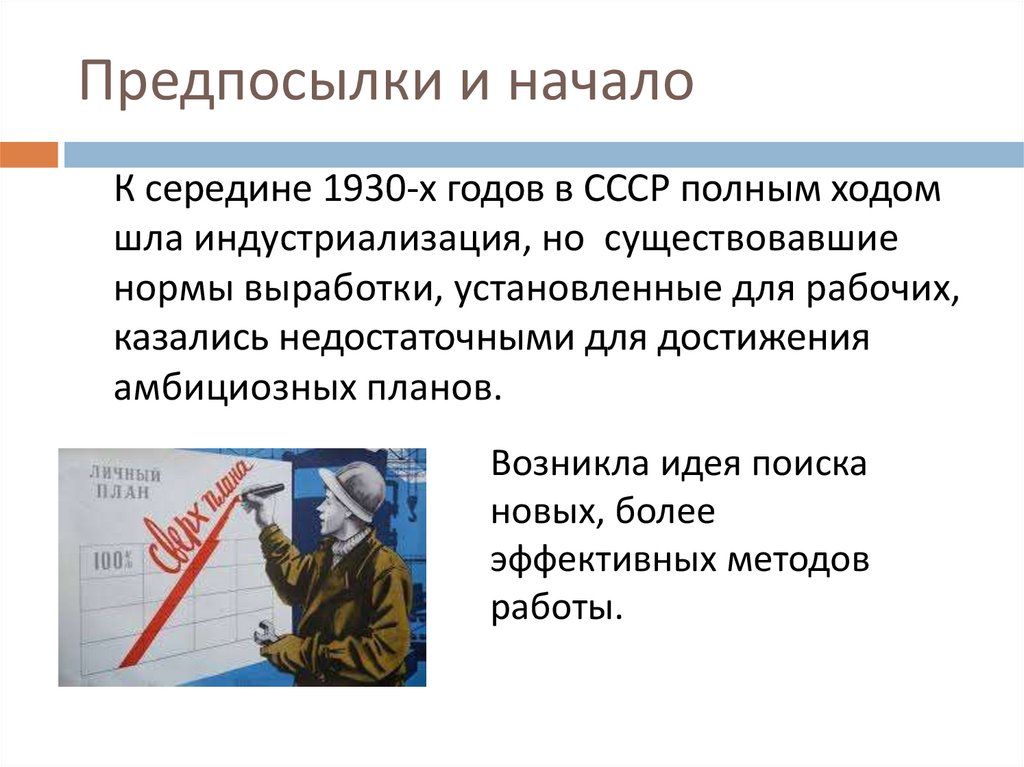 Предпосылки и начало

К середине 1930-х годов в СССР полным ходом шла индустриализация, но существовавшие нормы выработки, установленные для рабочих, казались недостаточными для достижения амбициозных планов.

ЛИЧНЫЙ ПЛАН

100%

Сверх плана

Возникла идея поиска новых, более эффективных методов работы.